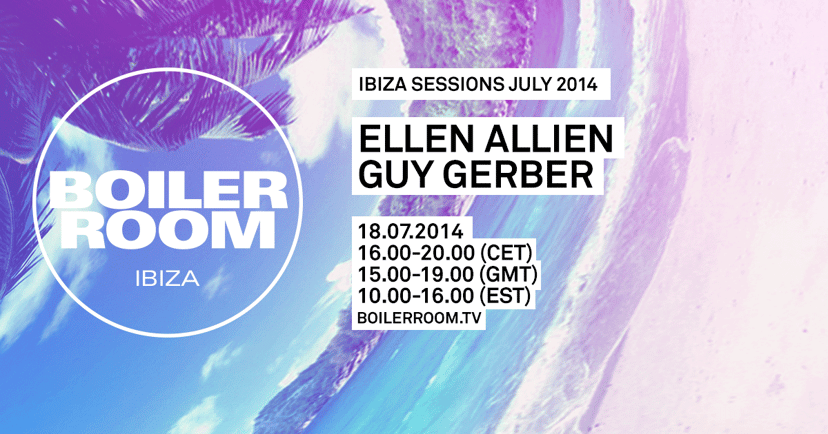 BOILER ROOM
IBIZA

IBIZA SESSIONS JULY 2014

ELLEN ALLIEN
GUY GERBER

18.07.2014
16.00-20.00 (CET)
15.00-19.00 (GMT)
10.00-16.00 (EST)
BOILERROOM.TV